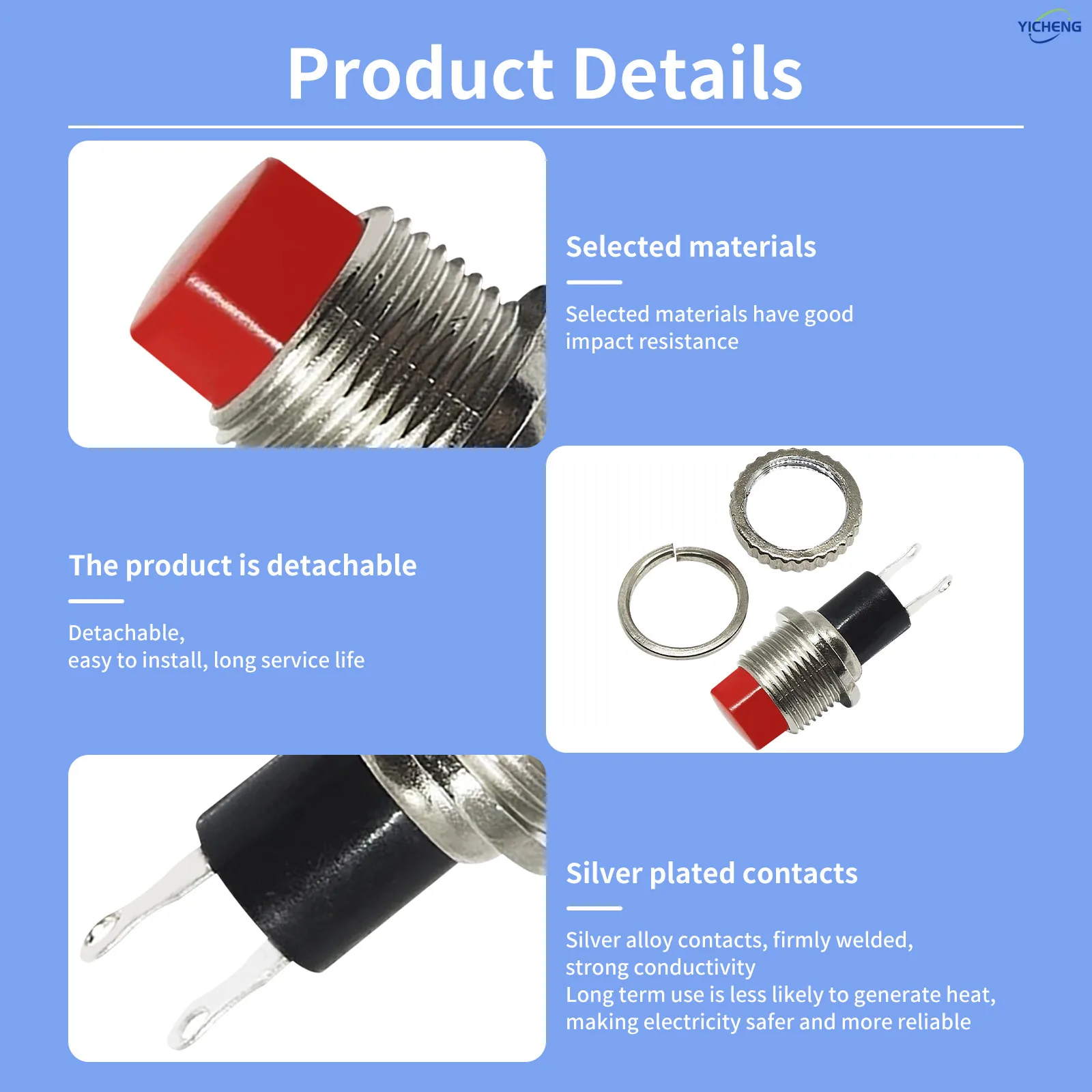 YICHENG

Product Details

Selected materials

Selected materials have good impact resistance

The product is detachable

Detachable,
easy to install, long service life

Silver plated contacts

Silver alloy contacts, firmly welded,
strong conductivity
Long term use is less likely to generate heat,
making electricity safer and more reliable